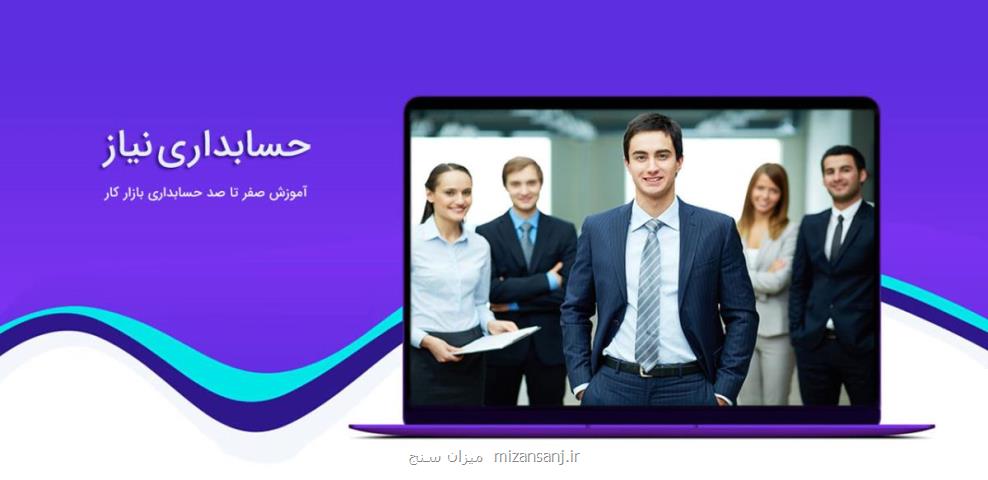 حسابداری نیاز

آموزش صفر تا صد حسابداری بازار کار

میزان سنج mizansanj.ir